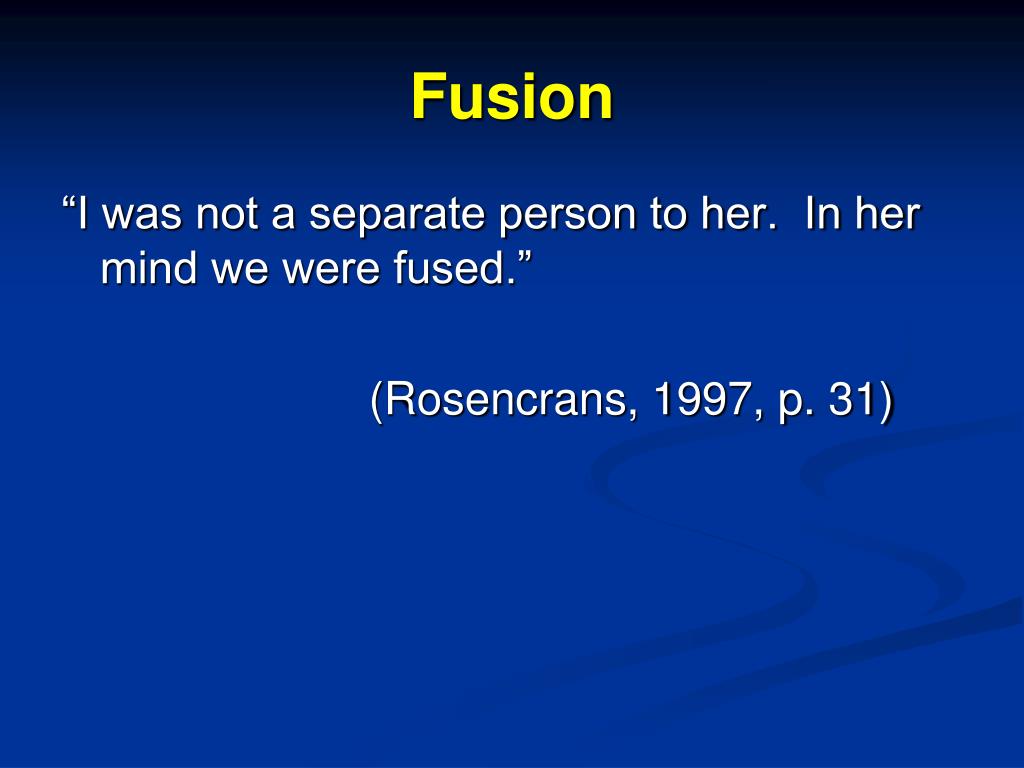 Fusion

“I was not a separate person to her. In her mind we were fused.”

(Rosencrans, 1997, p. 31)